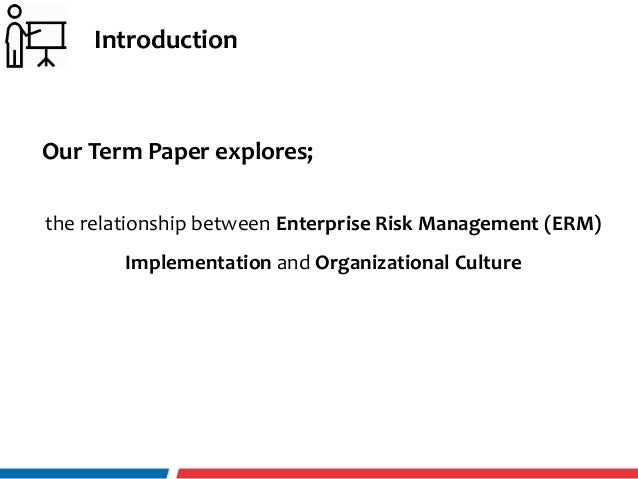 Introduction

Our Term Paper explores;

the relationship between Enterprise Risk Management (ERM) Implementation and Organizational Culture